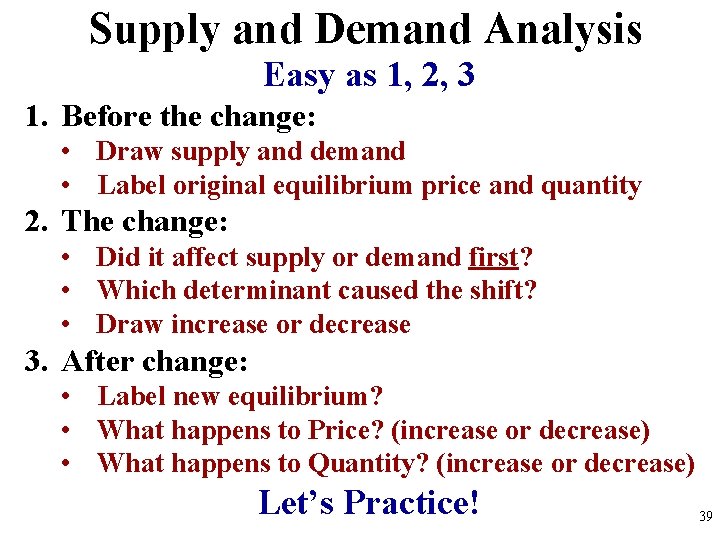 Supply and Demand Analysis
Easy as 1, 2, 3

1. Before the change:
• Draw supply and demand
• Label original equilibrium price and quantity

2. The change:
• Did it affect supply or demand first?
• Which determinant caused the shift?
• Draw increase or decrease

3. After change:
• Label new equilibrium?
• What happens to Price? (increase or decrease)
• What happens to Quantity? (increase or decrease)

Let's Practice!

39